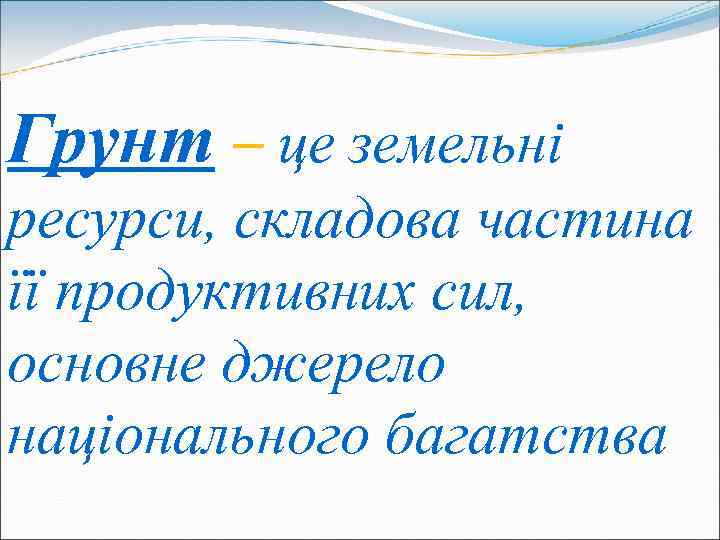 Грунт – це земельні ресурси, складова частина її продуктивних сил, основне джерело національного багатства